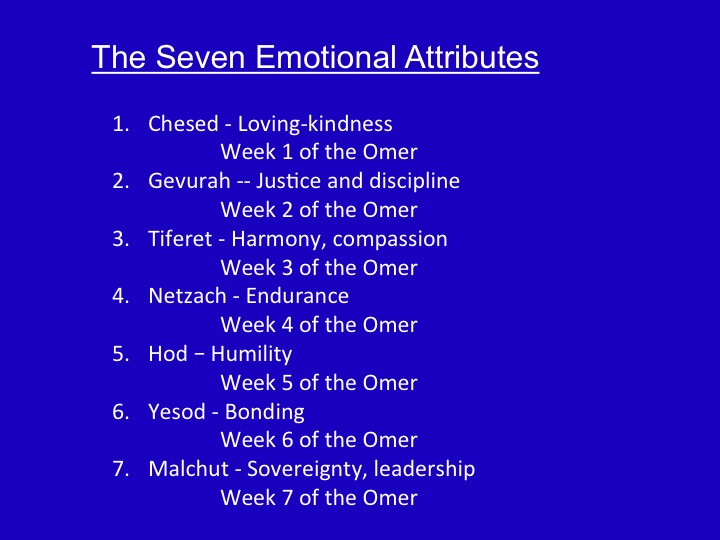 The Seven Emotional Attributes

1. Chesed - Loving-kindness
Week 1 of the Omer
2. Gevurah -- Justice and discipline
Week 2 of the Omer
3. Tiferet - Harmony, compassion
Week 3 of the Omer
4. Netzach - Endurance
Week 4 of the Omer
5. Hod − Humility
Week 5 of the Omer
6. Yesod - Bonding
Week 6 of the Omer
7. Malchut - Sovereignty, leadership
Week 7 of the Omer